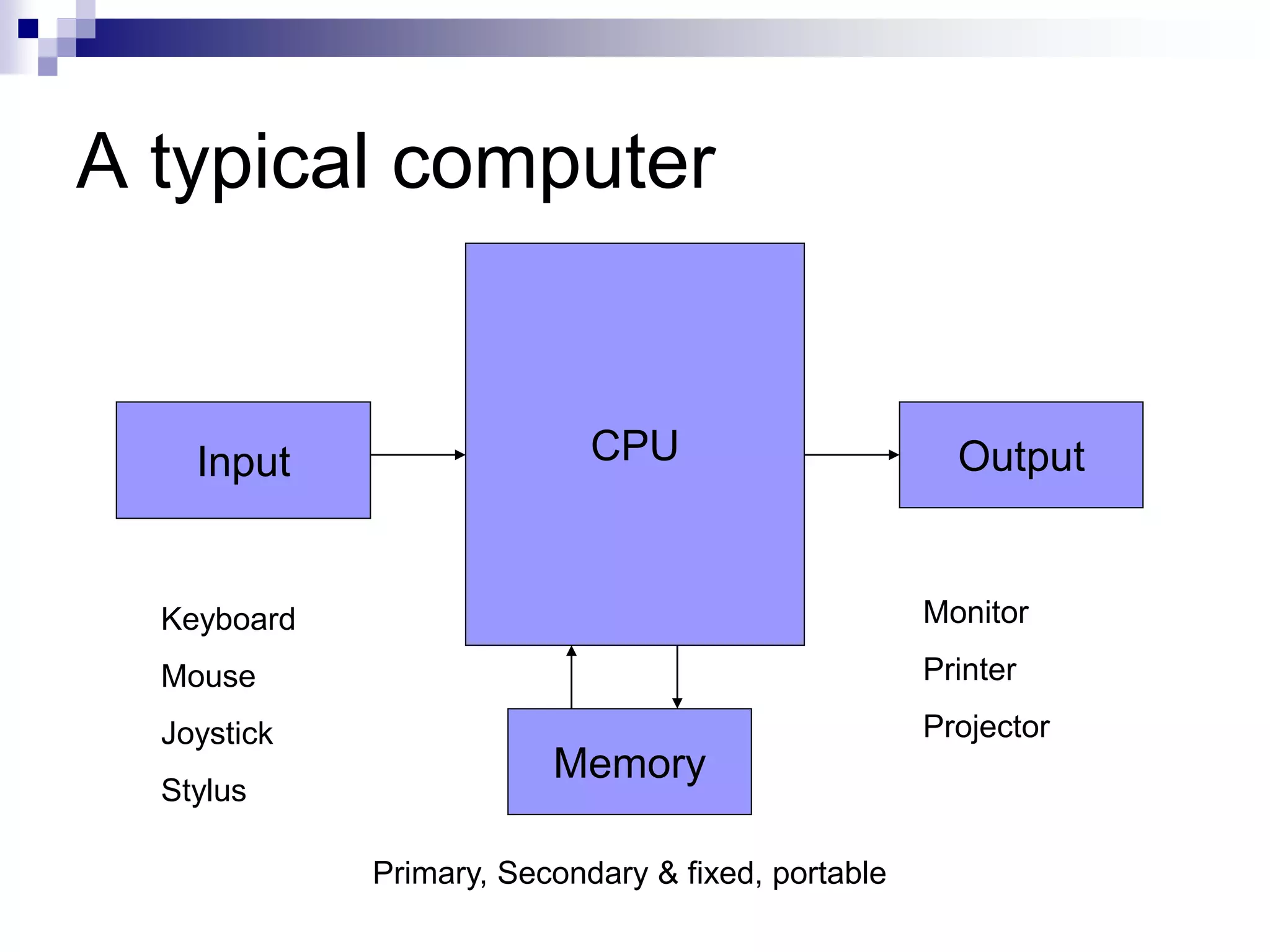 A typical computer

Input

CPU

Output

Keyboard

Mouse

Joystick

Stylus

Memory

Monitor

Printer

Projector

Primary, Secondary & fixed, portable